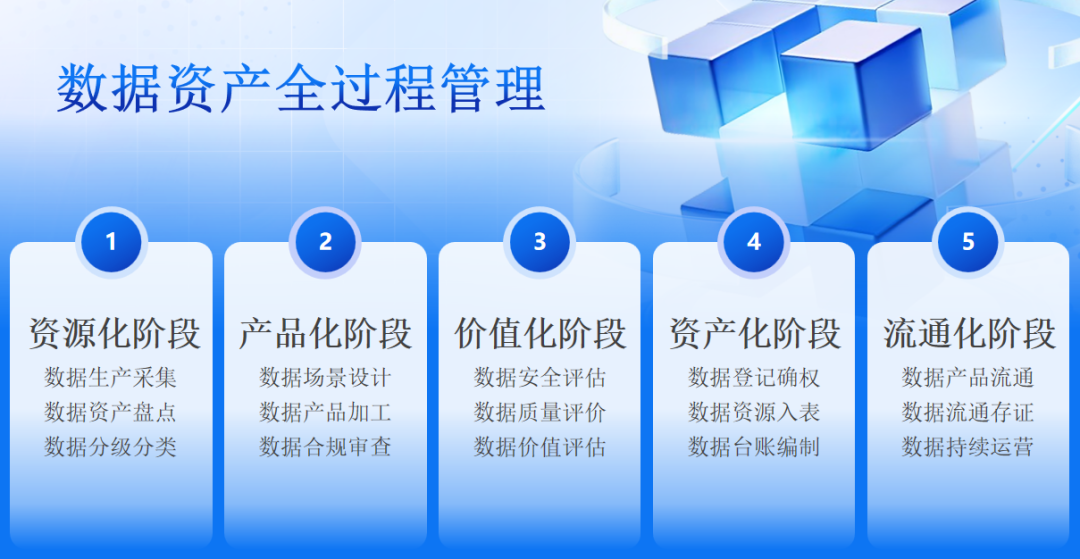 数据资产全过程管理

1
资源化阶段
数据生产采集
数据资产盘点
数据分级分类

2
产品化阶段
数据场景设计
数据产品加工
数据合规审查

3
价值化阶段
数据安全评估
数据质量评价
数据价值评估

4
资产化阶段
数据登记确权
数据资源入表
数据台账编制

5
流通化阶段
数据产品流通
数据流通存证
数据持续运营